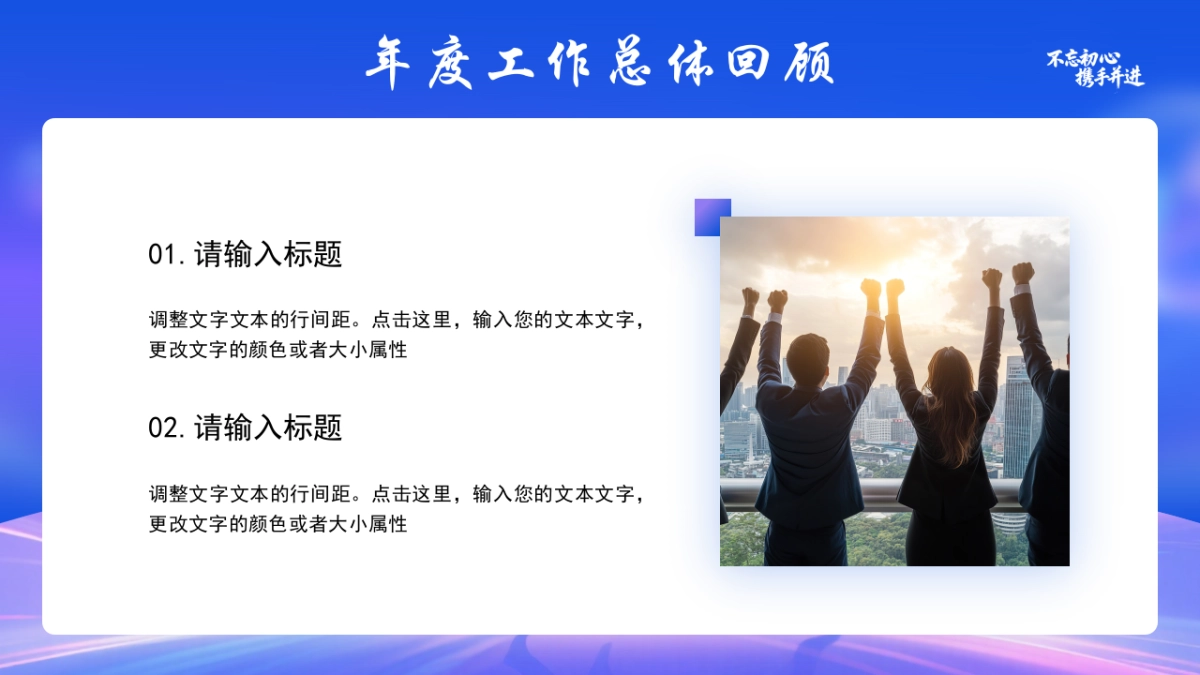 年度工作总体回顾

不忘初心
携手并进

01.请输入标题

调整文字文本的行间距。点击这里，输入您的文本文字，更改文字的颜色或者大小属性

02.请输入标题

调整文字文本的行间距。点击这里，输入您的文本文字，更改文字的颜色或者大小属性